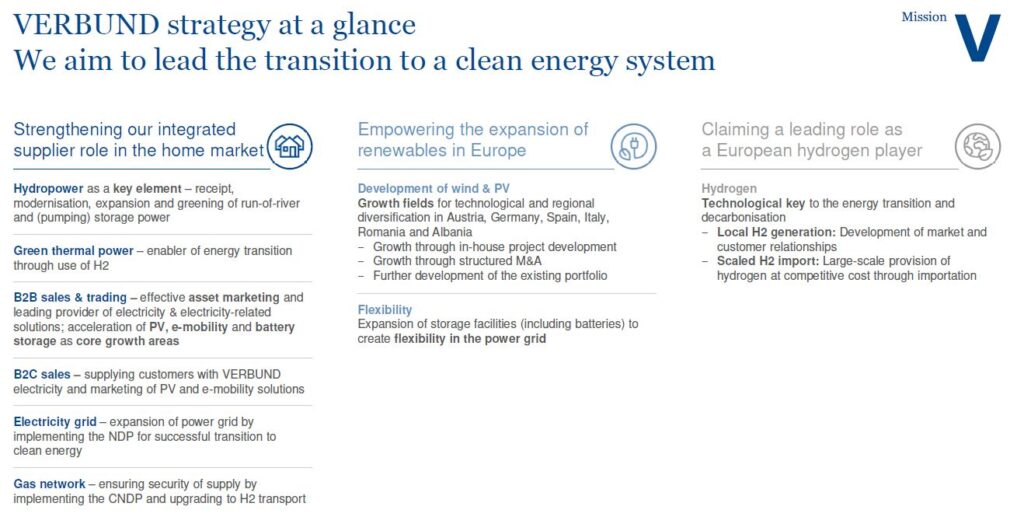 VERBUND strategy at a glance
We aim to lead the transition to a clean energy system

Mission V

Strengthening our integrated supplier role in the home market

Hydropower as a key element – receipt, modernisation, expansion and greening of run-of-river and (pumping) storage power

Green thermal power – enabler of energy transition through use of H2

B2B sales & trading – effective asset marketing and leading provider of electricity & electricity-related solutions; acceleration of PV, e-mobility and battery storage as core growth areas

B2C sales – supplying customers with VERBUND electricity and marketing of PV and e-mobility solutions

Electricity grid – expansion of power grid by implementing the NDP for successful transition to clean energy

Gas network – ensuring security of supply by implementing the CNDP and upgrading to H2 transport

Empowering the expansion of renewables in Europe

Development of wind & PV
Growth fields for technological and regional diversification in Austria, Germany, Spain, Italy, Romania and Albania
– Growth through in-house project development
– Growth through structured M&A
– Further development of the existing portfolio

Flexibility
Expansion of storage facilities (including batteries) to create flexibility in the power grid

Claiming a leading role as a European hydrogen player

Hydrogen
Technological key to the energy transition and decarbonisation
– Local H2 generation: Development of market and customer relationships
– Scaled H2 import: Large-scale provision of hydrogen at competitive cost through importation